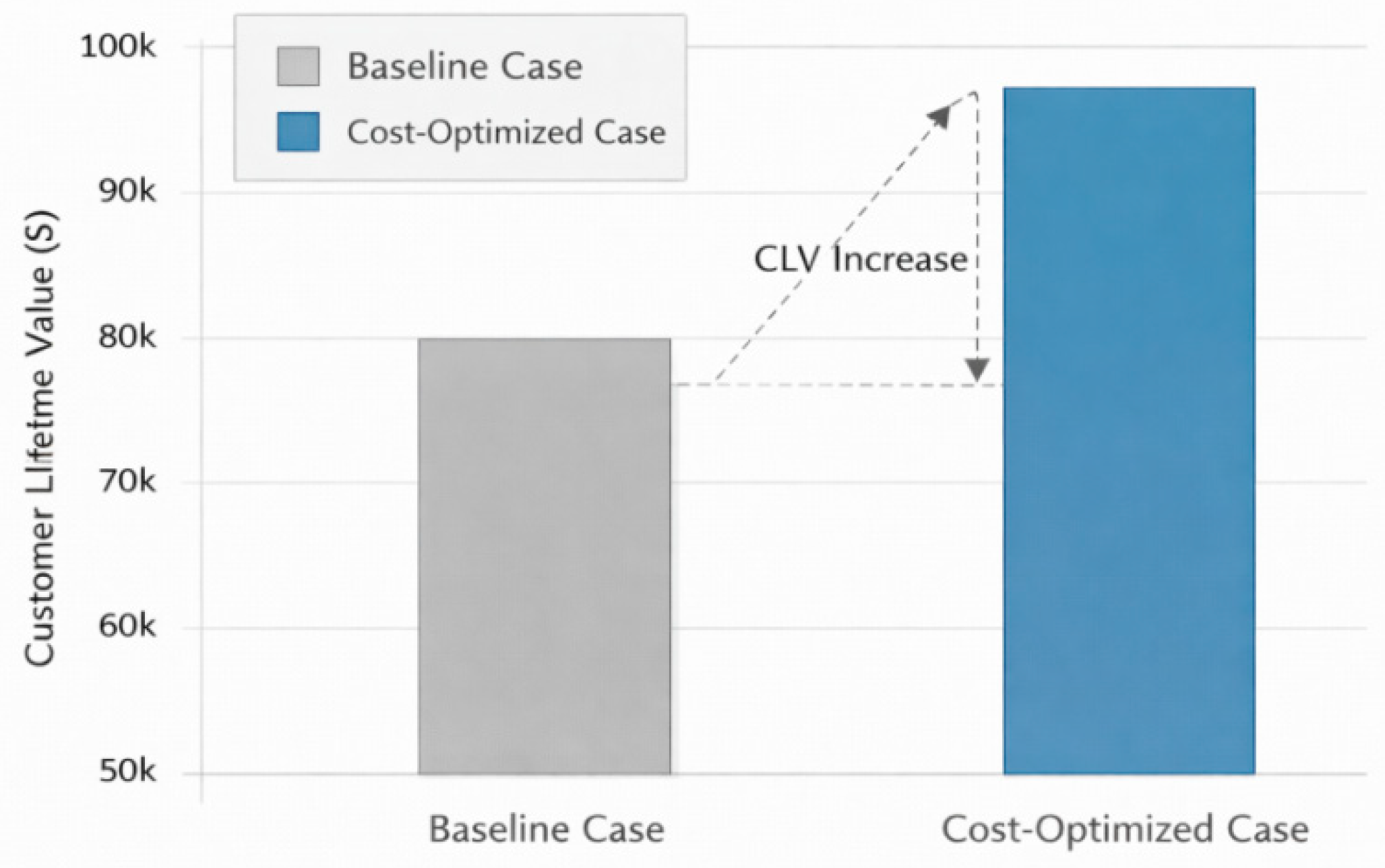 Baseline Case
Cost-Optimized Case

Customer Llfetme Value (S)

100k
90k
80k
70k
60k
50k

CLV Increase

Baseline Case
Cost-Optimized Case